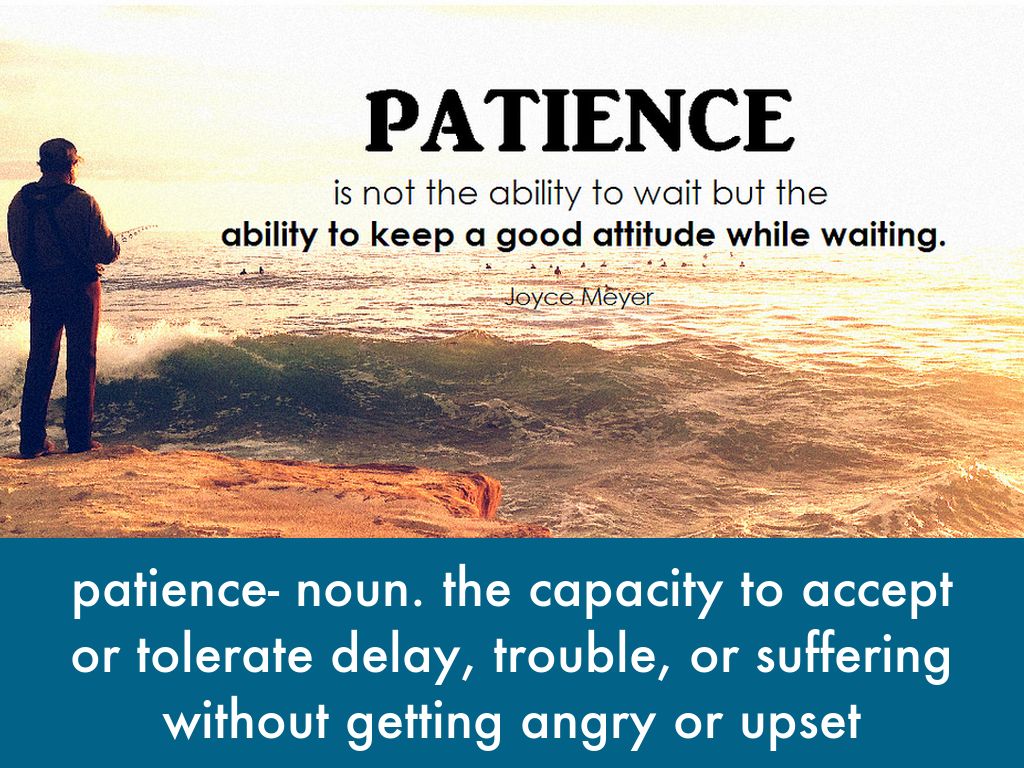 PATIENCE

is not the ability to wait but the ability to keep a good attitude while waiting.

Joyce Meyer

patience- noun. the capacity to accept or tolerate delay, trouble, or suffering without getting angry or upset